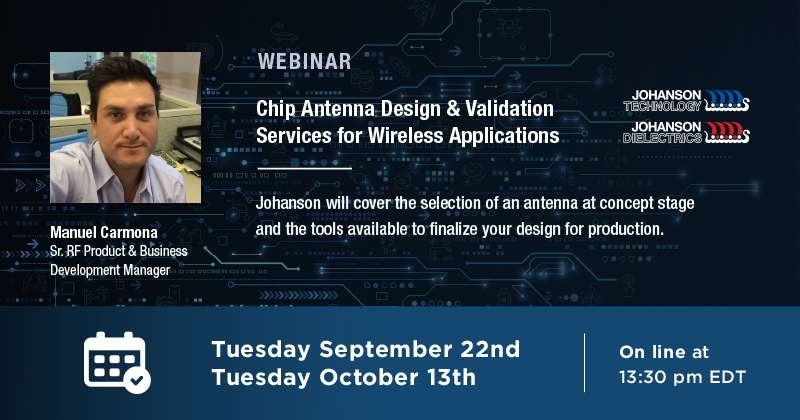 WEBINAR

Chip Antenna Design & Validation Services for Wireless Applications

JOHANSON TECHNOLOGY

JOHANSON DIELECTRICS

Johanson will cover the selection of an antenna at concept stage and the tools available to finalize your design for production.

Manuel Carmona
Sr. RF Product & Business Development Manager

Tuesday September 22nd
Tuesday October 13th

On line at
13:30 pm EDT